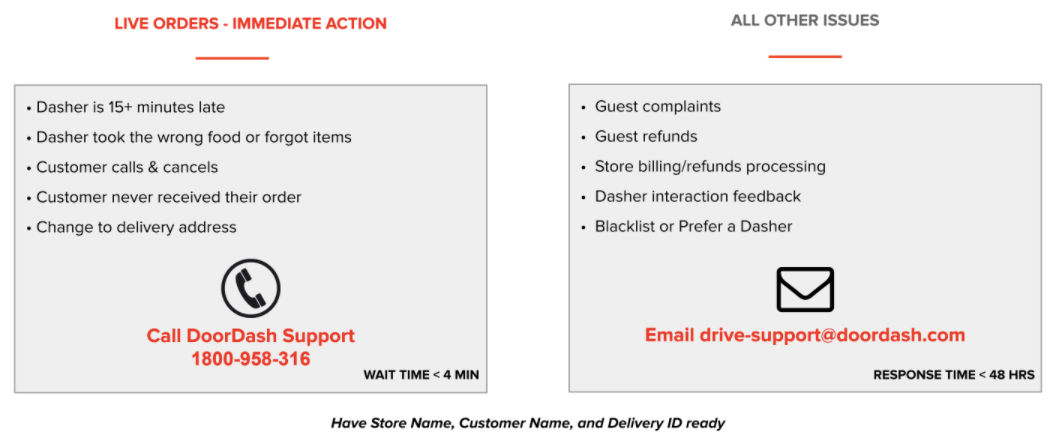 LIVE ORDERS - IMMEDIATE ACTION

• Dasher is 15+ minutes late
• Dasher took the wrong food or forgot items
• Customer calls & cancels
• Customer never received their order
• Change to delivery address

Call DoorDash Support
1800-958-316

WAIT TIME < 4 MIN

ALL OTHER ISSUES

• Guest complaints
• Guest refunds
• Store billing/refunds processing
• Dasher interaction feedback
• Blacklist or Prefer a Dasher

Email drive-support@doordash.com

RESPONSE TIME < 48 HRS

Have Store Name, Customer Name, and Delivery ID ready